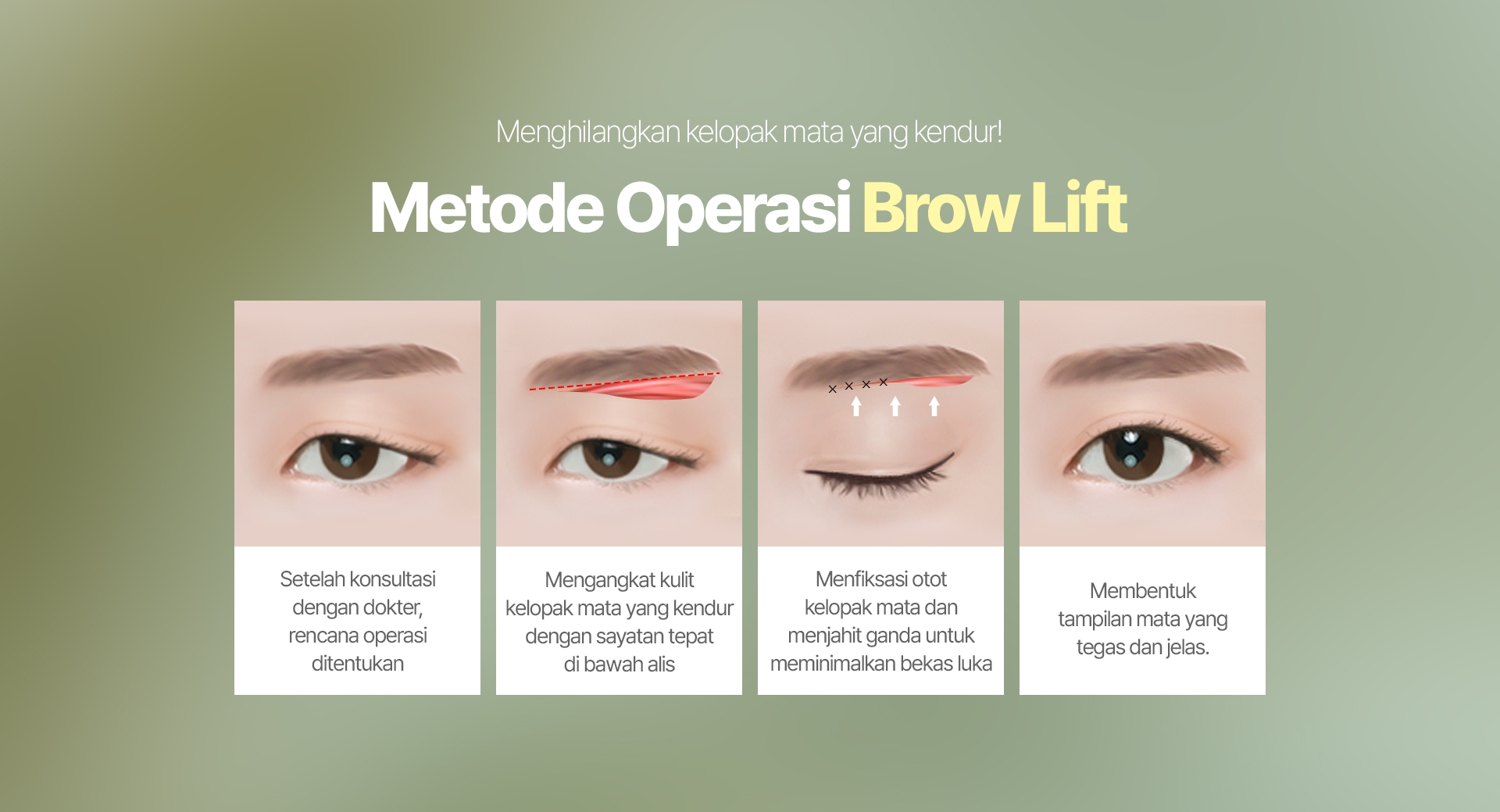 Menghilangkan kelopak mata yang kendur!

Metode Operasi Brow Lift

Setelah konsultasi dengan dokter, rencana operasi ditentukan

Mengangkat kulit kelopak mata yang kendur dengan sayatan tepat di bawah alis

Menfiksasi otot kelopak mata dan menjahit ganda untuk meminimalkan bekas luka

Membentuk tampilan mata yang tegas dan jelas.